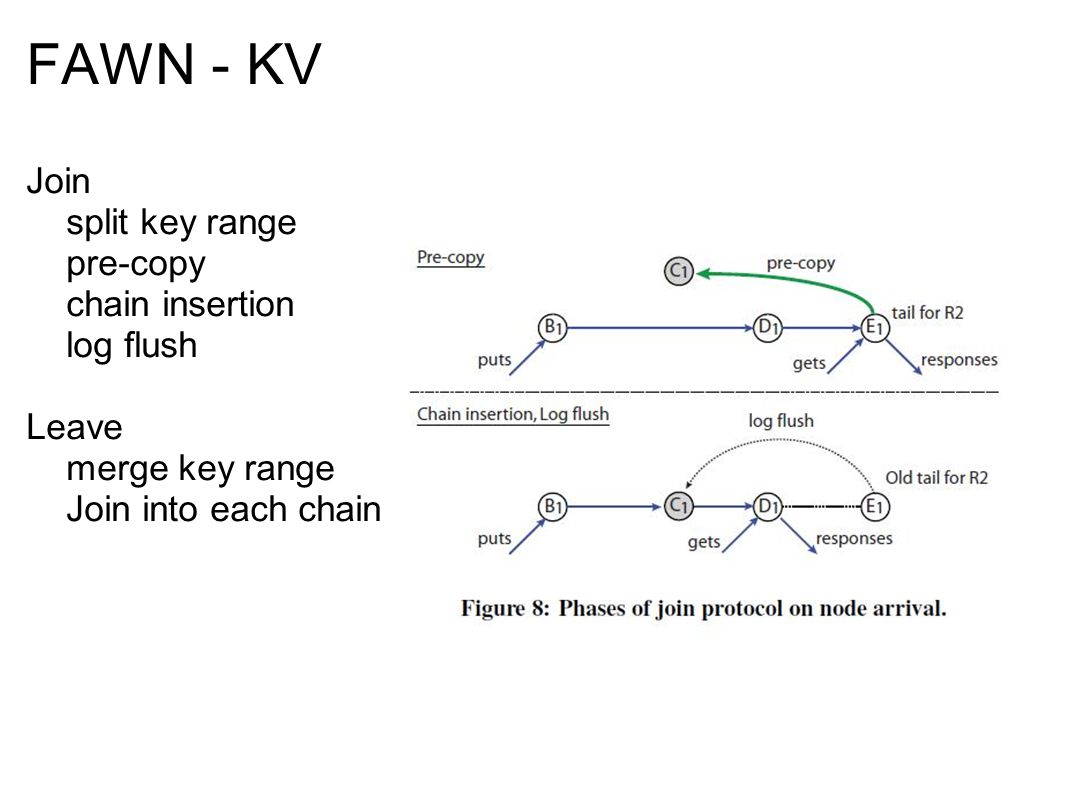 FAWN - KV

Join
split key range
pre-copy
chain insertion
log flush

Leave
merge key range
Join into each chain

Pre-copy

$C_1$ pre-copy

$B_1$ $D_1$ $E_1$ tail for R2

puts gets responses

Chain insertion, Log flush

log flush

Old tail for R2

$B_1$ $C_1$ $D_1$ $E_1$

puts gets responses

Figure 8: Phases of join protocol on node arrival.